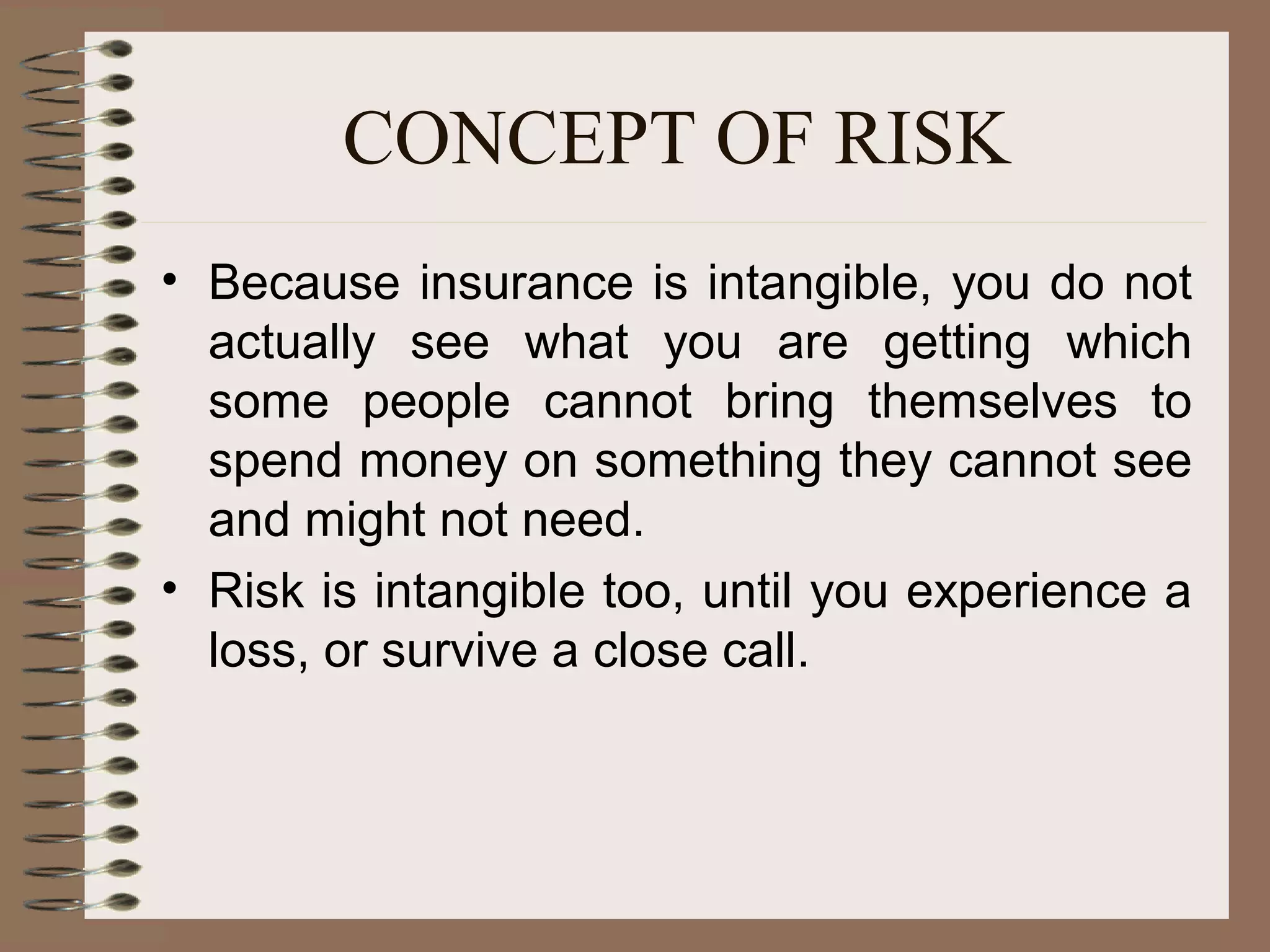 CONCEPT OF RISK

• Because insurance is intangible, you do not actually see what you are getting which some people cannot bring themselves to spend money on something they cannot see and might not need.

• Risk is intangible too, until you experience a loss, or survive a close call.